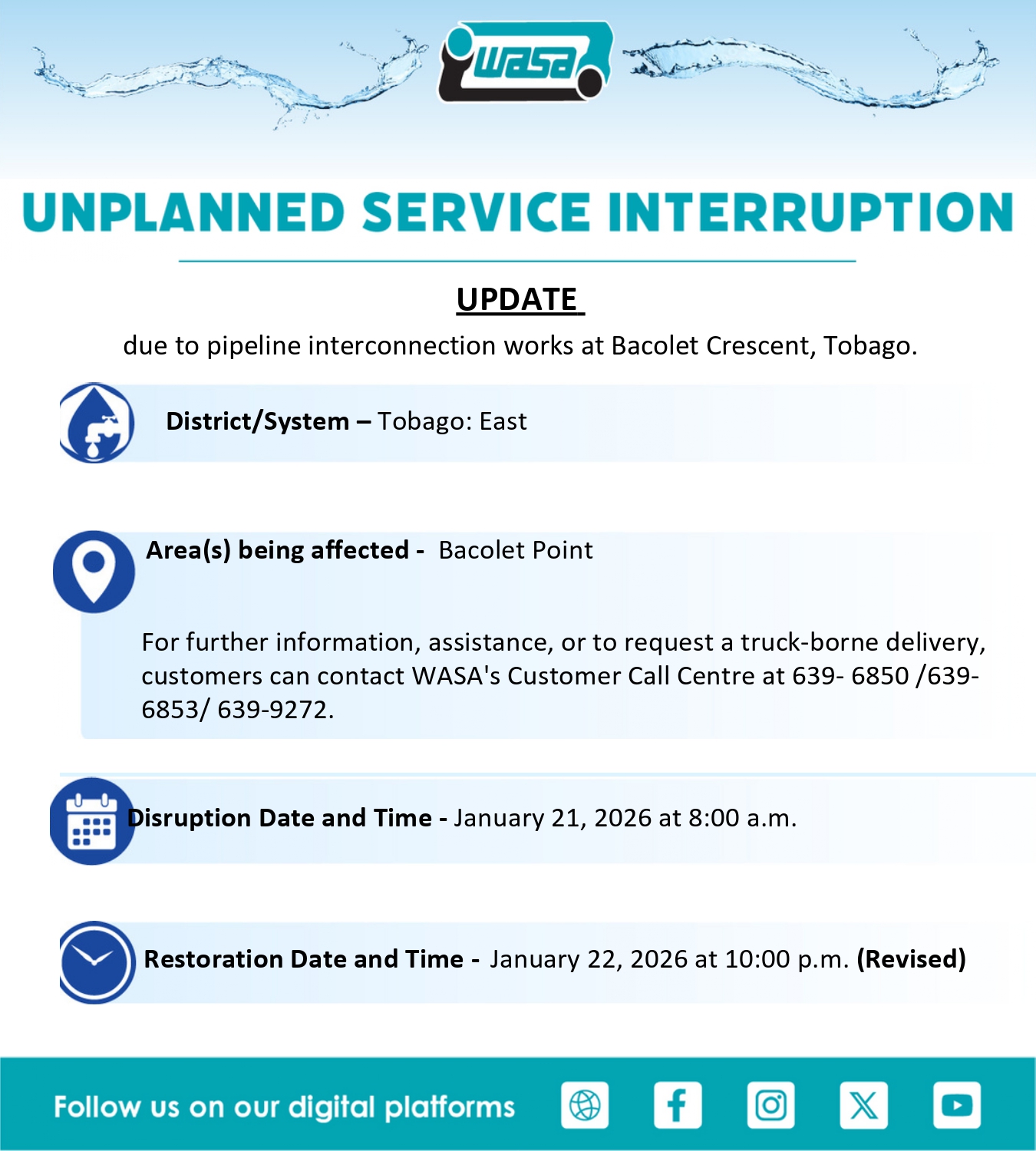 wasa

UNPLANNED SERVICE INTERRUPTION

UPDATE

due to pipeline interconnection works at Bacolet Crescent, Tobago.

District/System – Tobago: East

Area(s) being affected - Bacolet Point

For further information, assistance, or to request a truck-borne delivery, customers can contact WASA's Customer Call Centre at 639- 6850 /639-6853/ 639-9272.

Disruption Date and Time - January 21, 2026 at 8:00 a.m.

Restoration Date and Time - January 22, 2026 at 10:00 p.m. (Revised)

Follow us on our digital platforms